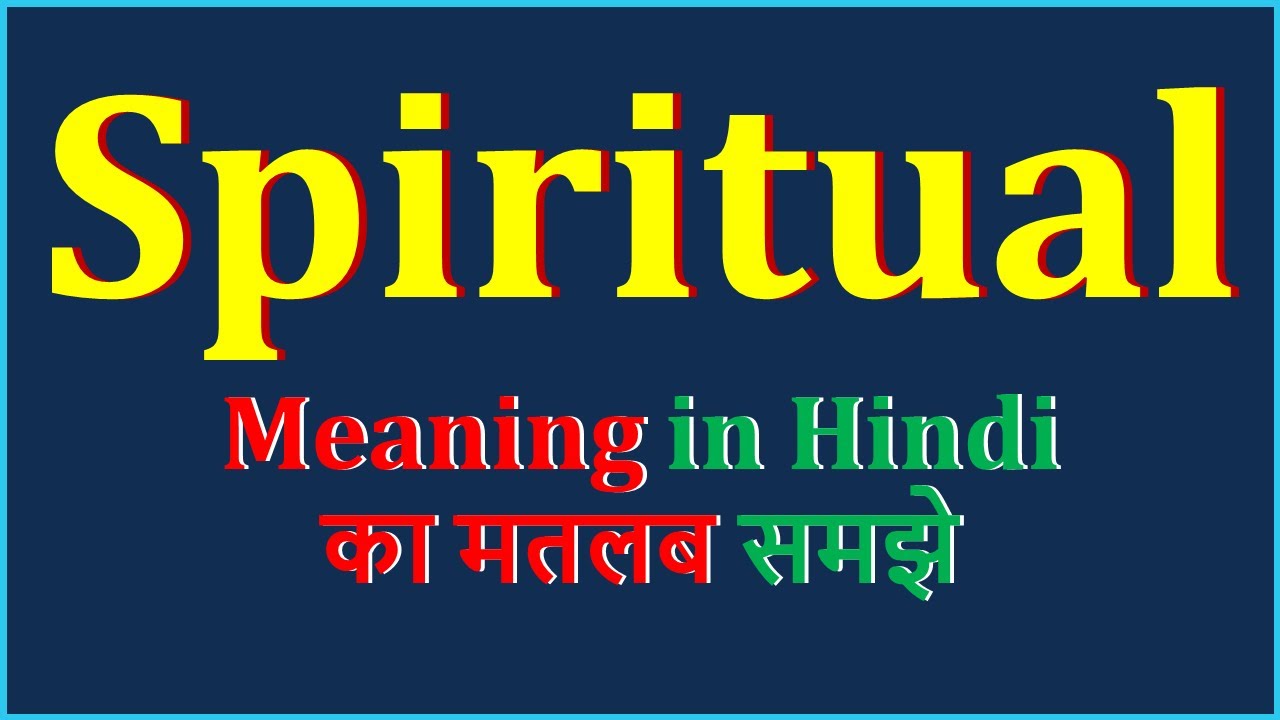 Spiritual

Meaning in Hindi

का मतलब समझे